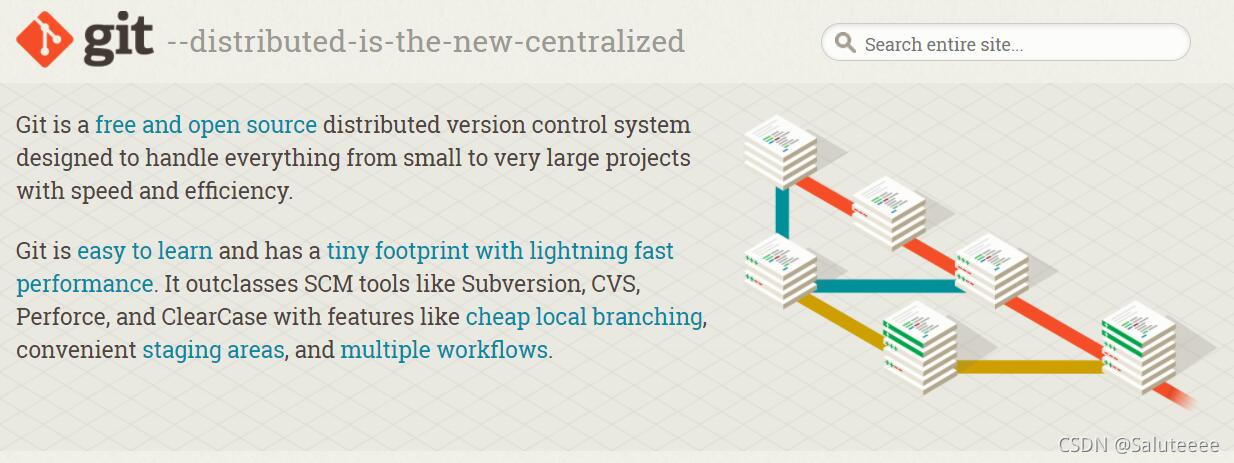 git --distributed-is-the-new-centralized

Search entire site...

Git is a free and open source distributed version control system designed to handle everything from small to very large projects with speed and efficiency.

Git is easy to learn and has a tiny footprint with lightning fast performance. It outclasses SCM tools like Subversion, CVS, Perforce, and ClearCase with features like cheap local branching, convenient staging areas, and multiple workflows.

CSDN @Saluteeee